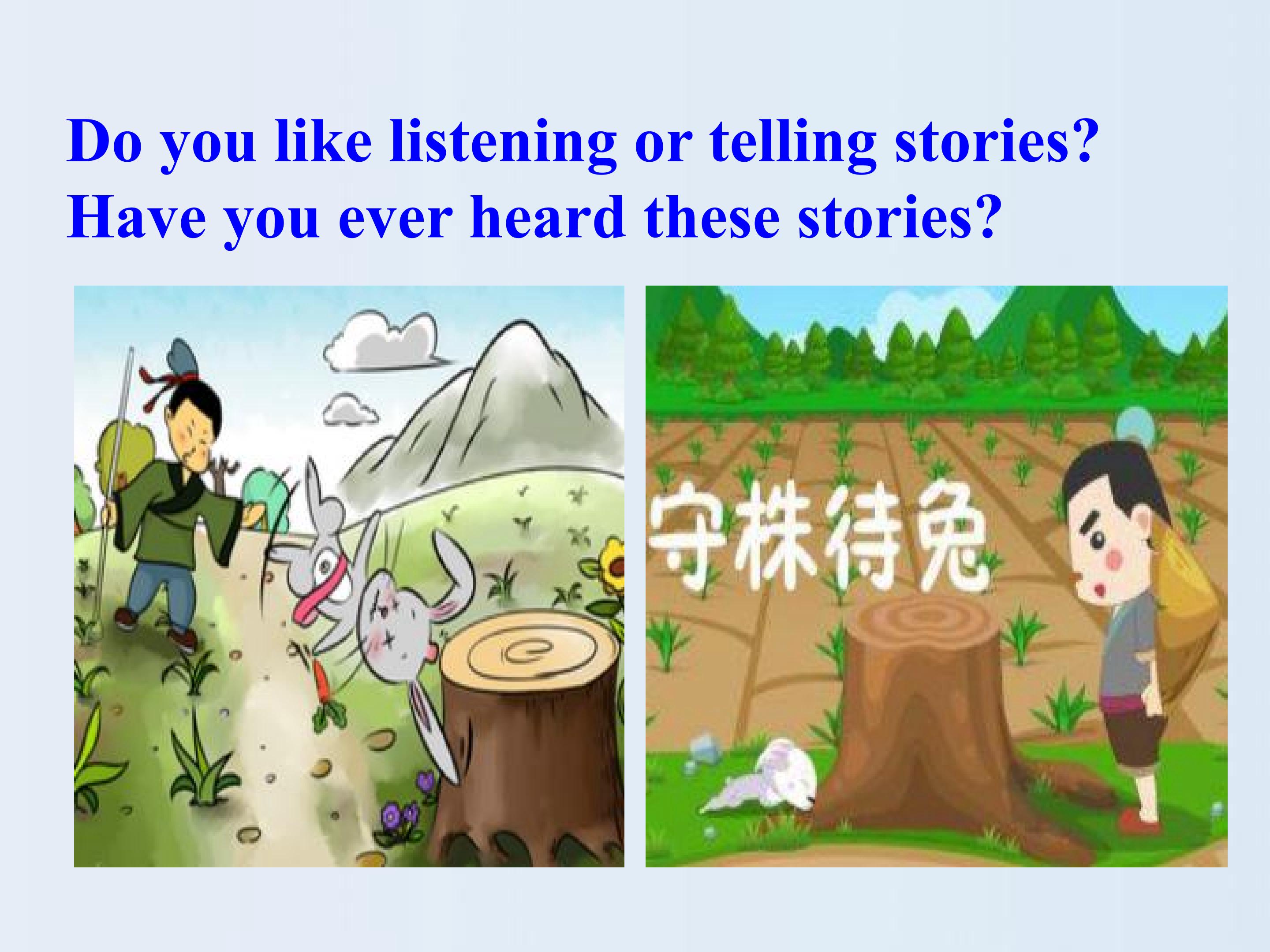 Do you like listening or telling stories?
Have you ever heard these stories?

守株待兔